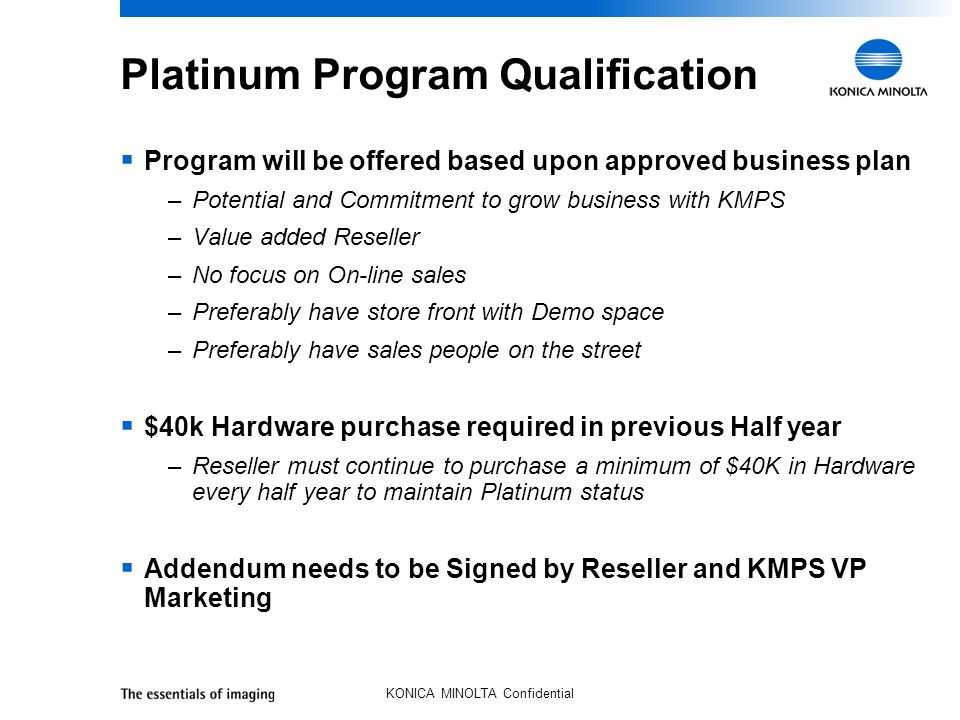 Platinum Program Qualification

KONICA MINOLTA

▪ Program will be offered based upon approved business plan
– Potential and Commitment to grow business with KMPS
– Value added Reseller
– No focus on On-line sales
– Preferably have store front with Demo space
– Preferably have sales people on the street

▪ \$40k Hardware purchase required in previous Half year
– Reseller must continue to purchase a minimum of \$40K in Hardware every half year to maintain Platinum status

▪ Addendum needs to be Signed by Reseller and KMPS VP Marketing

The essentials of imaging

KONICA MINOLTA Confidential